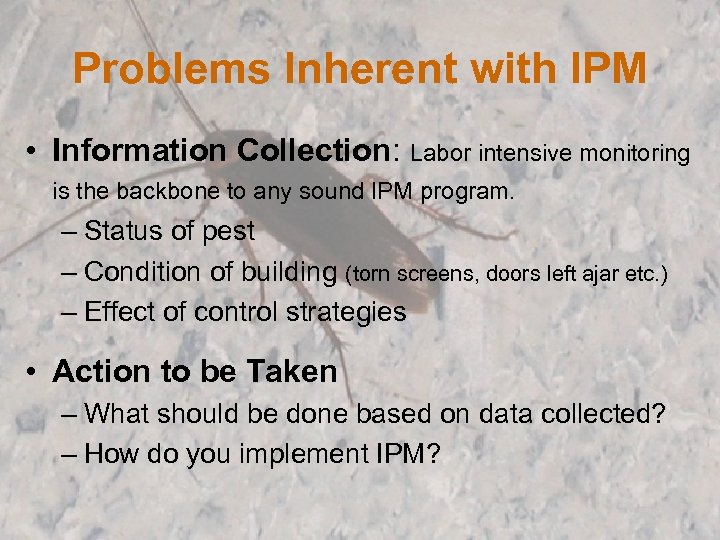 Problems Inherent with IPM

• Information Collection: Labor intensive monitoring is the backbone to any sound IPM program.
– Status of pest
– Condition of building (torn screens, doors left ajar etc.)
– Effect of control strategies

• Action to be Taken
– What should be done based on data collected?
– How do you implement IPM?